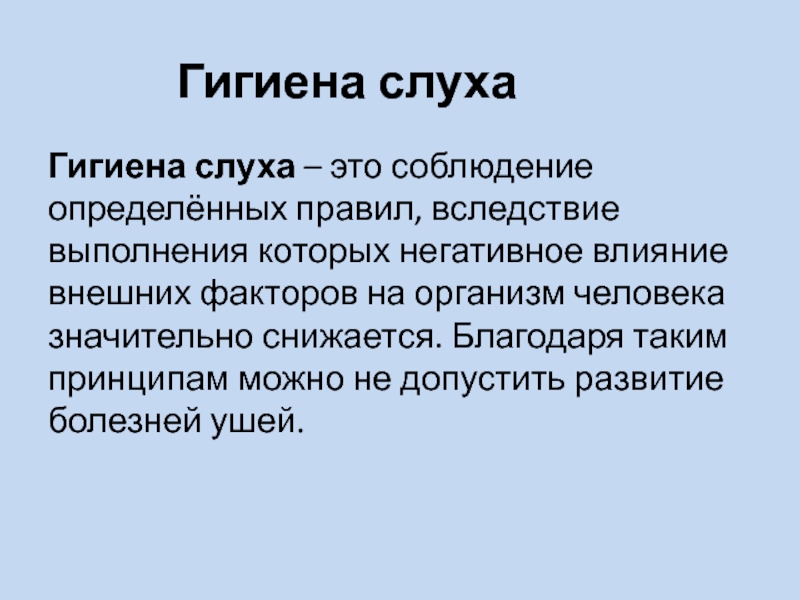 Гигиена слуха

Гигиена слуха – это соблюдение определённых правил, вследствие выполнения которых негативное влияние внешних факторов на организм человека значительно снижается. Благодаря таким принципам можно не допустить развитие болезней ушей.